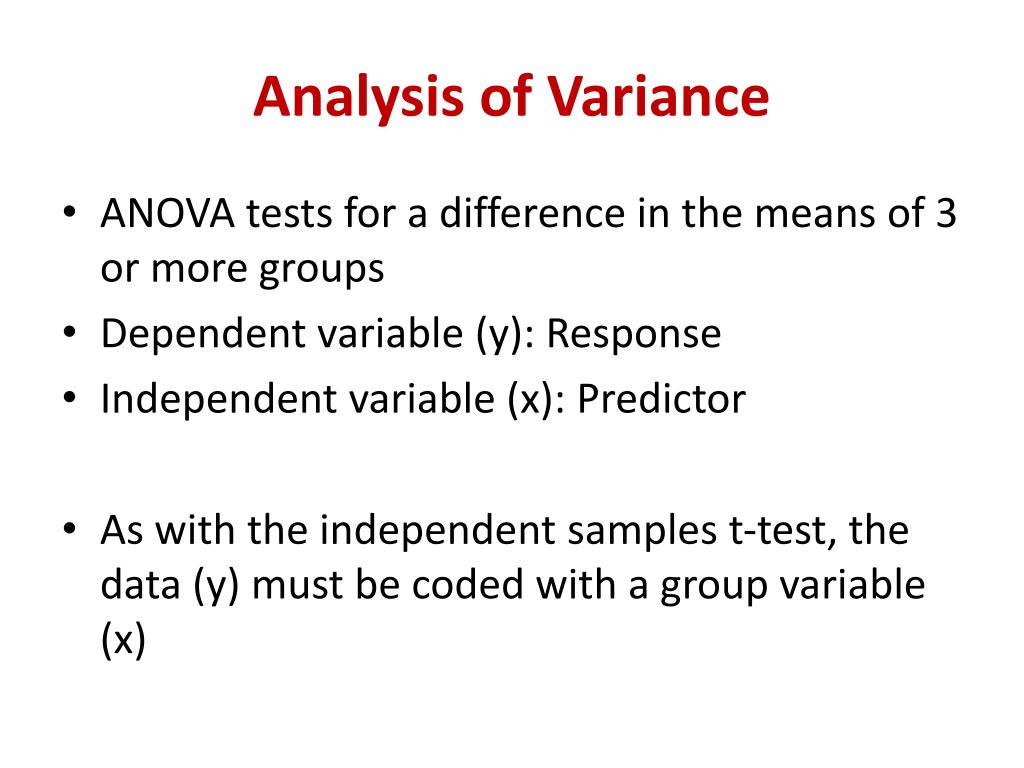 Analysis of Variance

• ANOVA tests for a difference in the means of 3 or more groups
• Dependent variable (y): Response
• Independent variable (x): Predictor

• As with the independent samples t-test, the data (y) must be coded with a group variable (x)